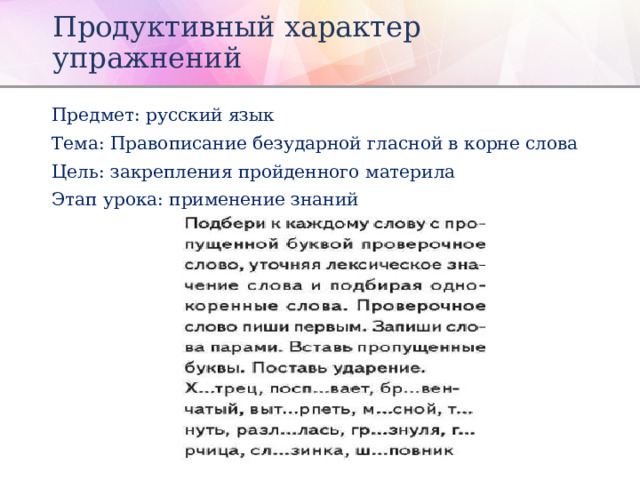 Продуктивный характер упражнений

Предмет: русский язык

Тема: Правописание безударной гласной в корне слова

Цель: закрепления пройденного материла

Этап урока: применение знаний

Подбери к каждому слову с пропущенной буквой проверочное слово, уточняя лексическое значение слова и подбирая однокоренные слова. Проверочное слово пиши первым. Запиши слова парами. Вставь пропущенные буквы. Поставь ударение.
Х...трец, посп...вает, бр...венчатый, выт...рпеть, м...сной, т...нуть, разл...лась, гр...знуля, г...рчица, сл...зинка, ш...повник